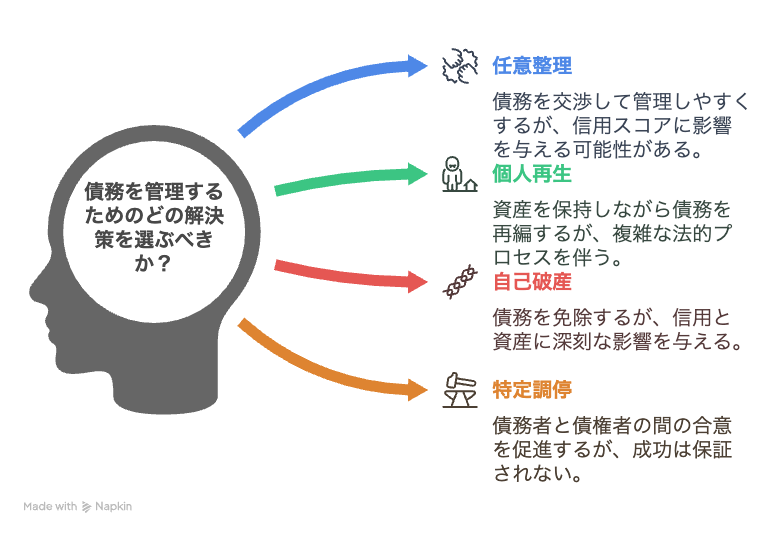 債務を管理するためのどの解決策を選ぶべきか？

任意整理

債務を交渉して管理しやすくするが、信用スコアに影響を与える可能性がある。

個人再生

資産を保持しながら債務を再編するが、複雑な法的プロセスを伴う。

自己破産

債務を免除するが、信用と資産に深刻な影響を与える。

特定調停

債務者と債権者の間の合意を促進するが、成功は保証されない。

Made with Napkin